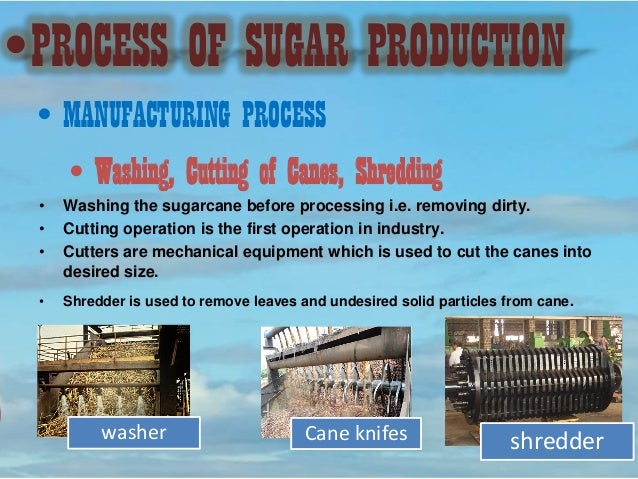 • PROCESS OF SUGAR PRODUCTION

• MANUFACTURING PROCESS

• Washing, Cutting of Canes, Shredding

• Washing the sugarcane before processing i.e. removing dirty.
• Cutting operation is the first operation in industry.
• Cutters are mechanical equipment which is used to cut the canes into desired size.
• Shredder is used to remove leaves and undesired solid particles from cane.

washer

Cane knifes

shredder